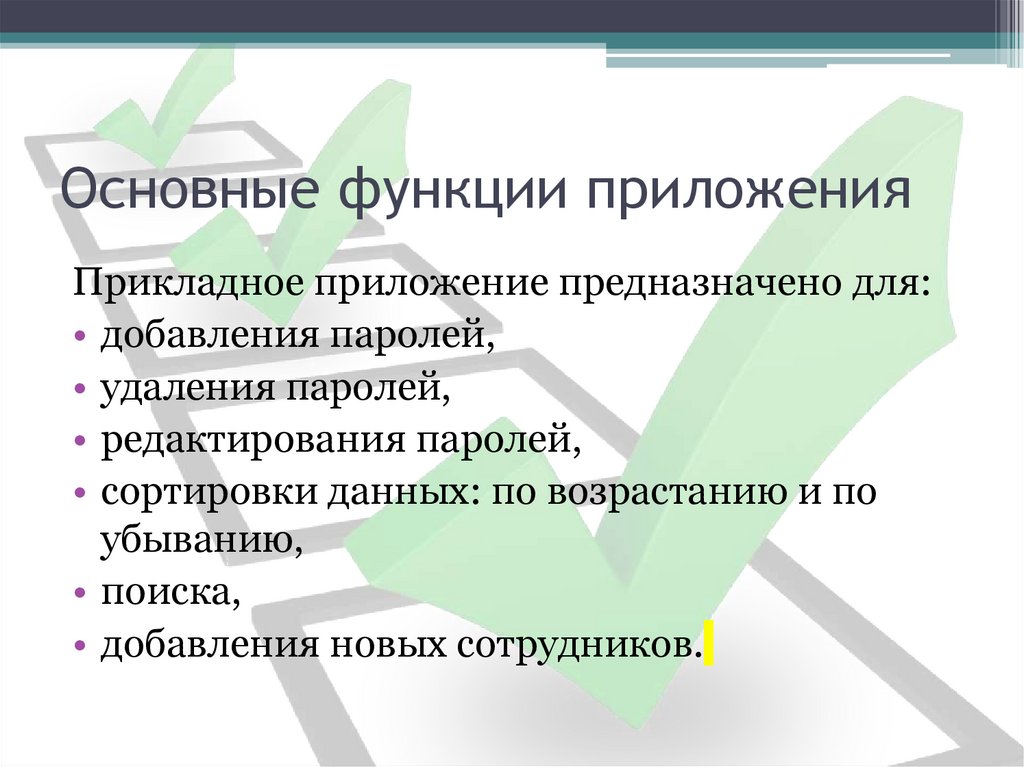 Основные функции приложения

Прикладное приложение предназначено для:
• добавления паролей,
• удаления паролей,
• редактирования паролей,
• сортировки данных: по возрастанию и по убыванию,
• поиска,
• добавления новых сотрудников.